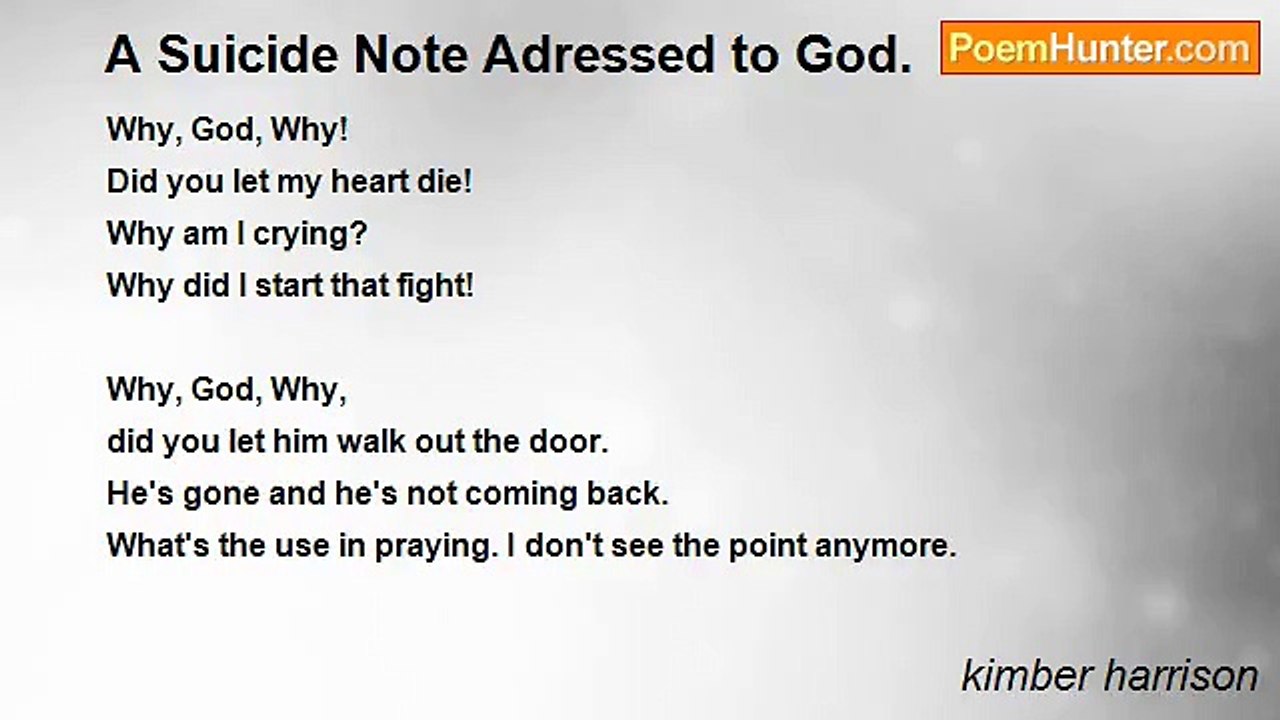 A Suicide Note Adressed to God.

PoemHunter.com

Why, God, Why!
Did you let my heart die!
Why am I crying?
Why did I start that fight!

Why, God, Why,
did you let him walk out the door.
He's gone and he's not coming back.
What's the use in praying. I don't see the point anymore.

kimber harrison